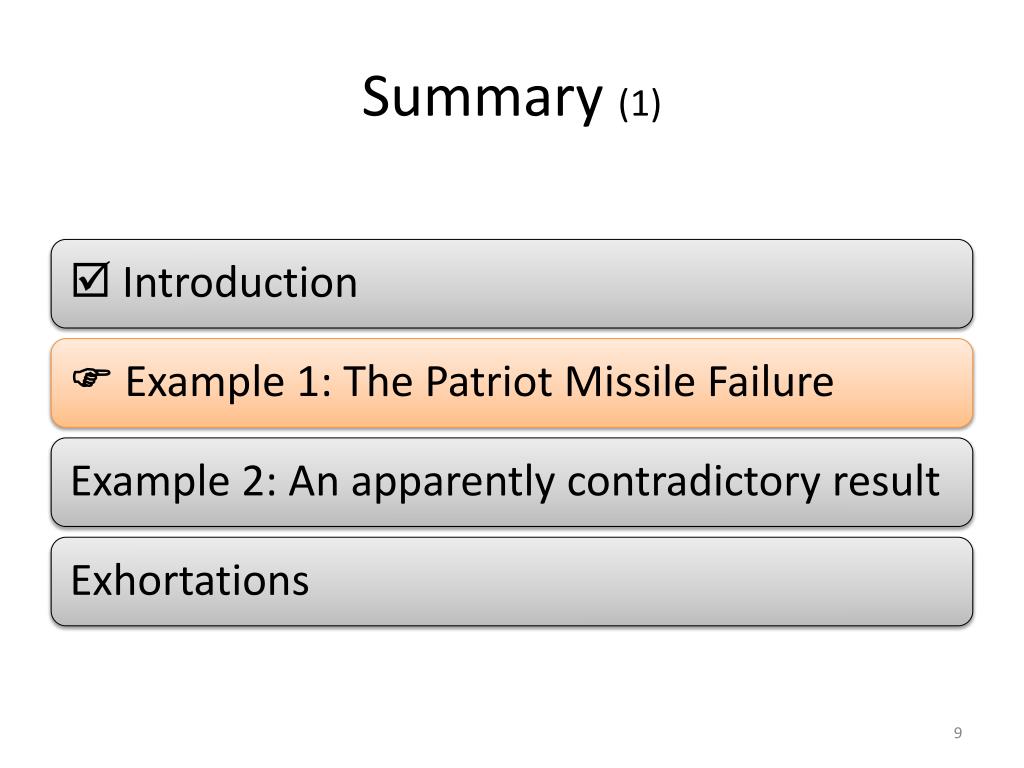 Summary (1)

☑ Introduction

☞ Example 1: The Patriot Missile Failure

Example 2: An apparently contradictory result

Exhortations

9